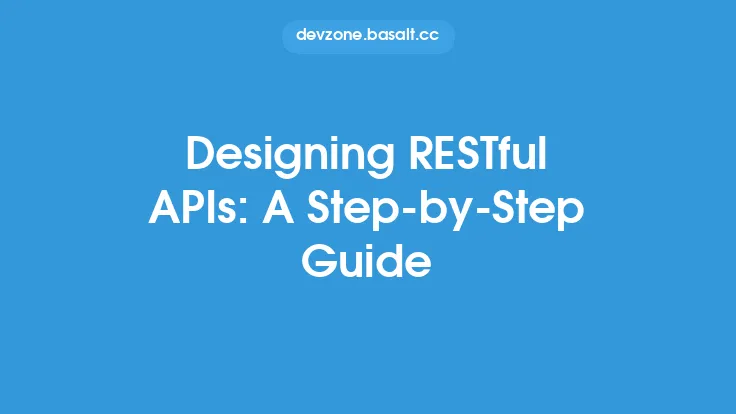 devzone.basalt.cc

Designing RESTful APIs: A Step-by-Step Guide